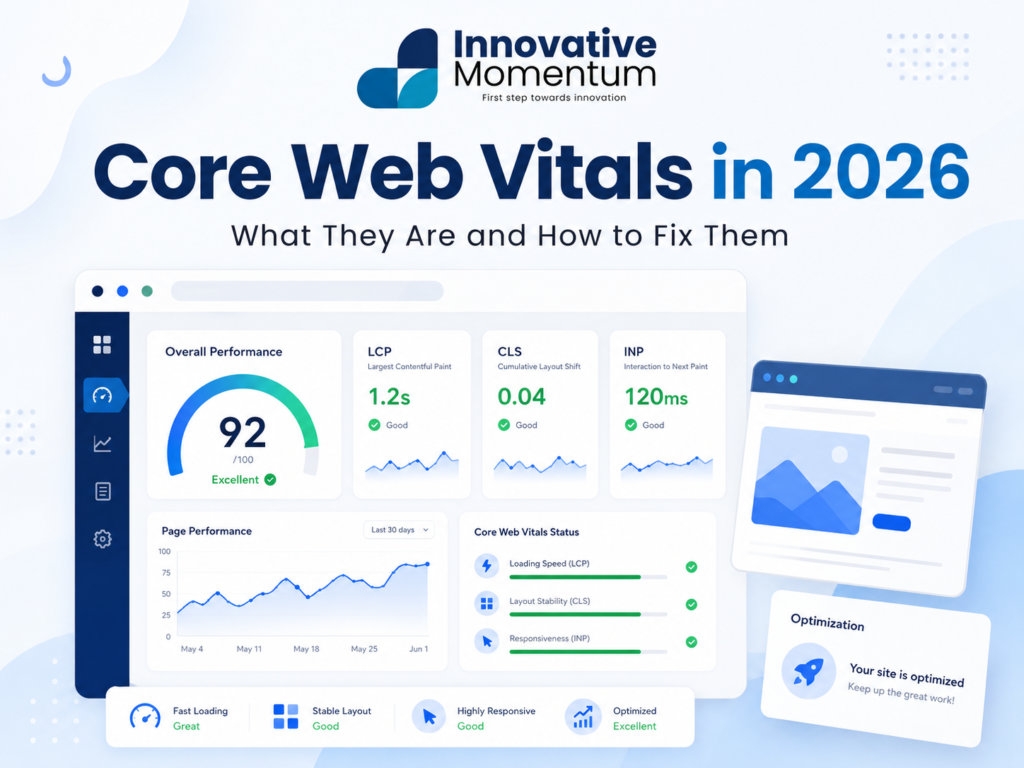 Innovative Momentum
First step towards innovation

Core Web Vitals in 2026
What They Are and How to Fix Them

Overall Performance
92
/100
Excellent

LCP
Largest Contentful Paint
1.2s
Good

CLS
Cumulative Layout Shift
0.04
Good

INP
Interaction to Next Paint
120ms
Good

Page Performance
Last 30 days
100
75
50
25
0
May 4 May 11 May 18 May 25 Jun 1

Core Web Vitals Status
Loading Speed (LCP)
Layout Stability (CLS)
Responsiveness (INP)

Optimization
Your site is optimized
Keep up the great work!

Fast Loading
Great
Stable Layout
Good
Highly Responsive
Good
Optimized
Excellent